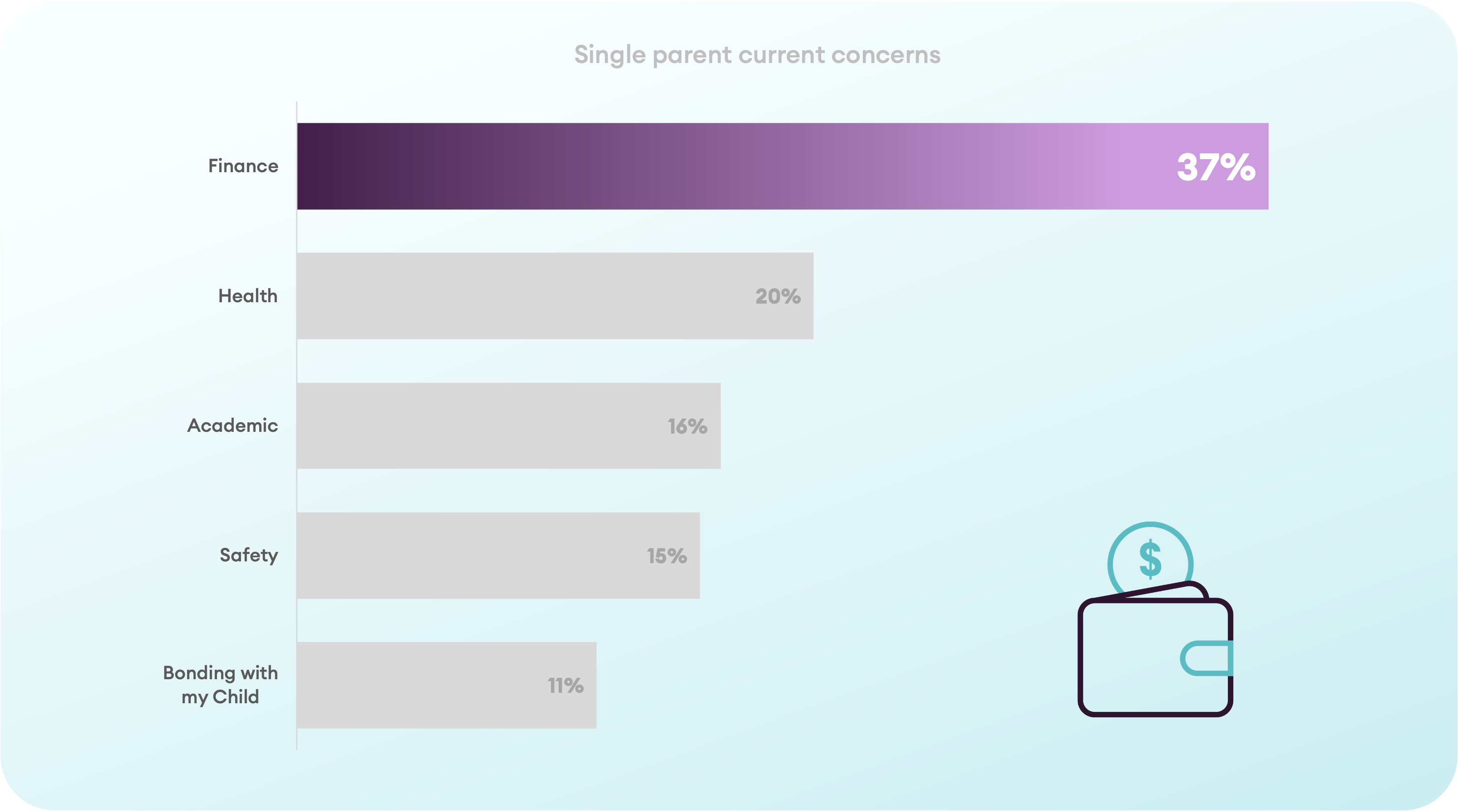 Single parent current concerns

Finance 37%

Health 20%

Academic 16%

Safety 15%

Bonding with my Child 11%

$